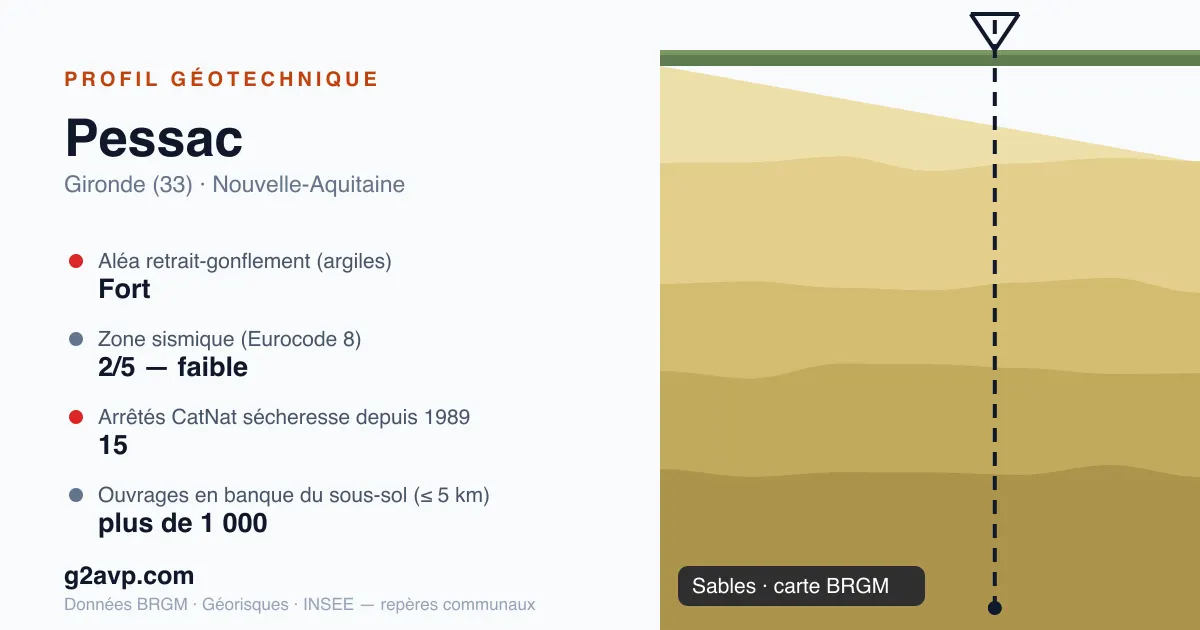 PROFIL GÉOTECHNIQUE

Pessac

Gironde (33) · Nouvelle-Aquitaine

Aléa retrait-gonflement (argiles)
Fort

Zone sismique (Eurocode 8)
2/5 — faible

Arrêtés CatNat sécheresse depuis 1989
15

Ouvrages en banque du sous-sol (≤ 5 km)
plus de 1 000

g2avp.com

Données BRGM · Géorisques · INSEE — repères communaux

Sables · carte BRGM